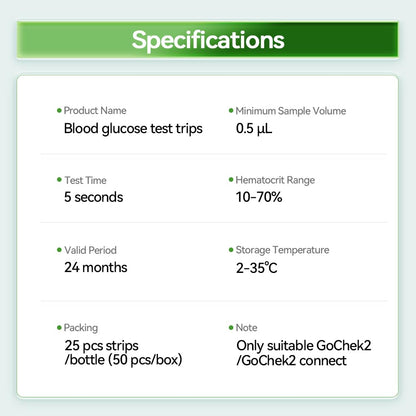 Specifications

Product Name
Blood glucose test trips

Minimum Sample Volume
0.5 µL

Test Time
5 seconds

Hematocrit Range
10-70%

Valid Period
24 months

Storage Temperature
2-35℃

Packing
25 pcs strips /bottle (50 pcs/box)

Note
Only suitable GoChek2 /GoChek2 connect